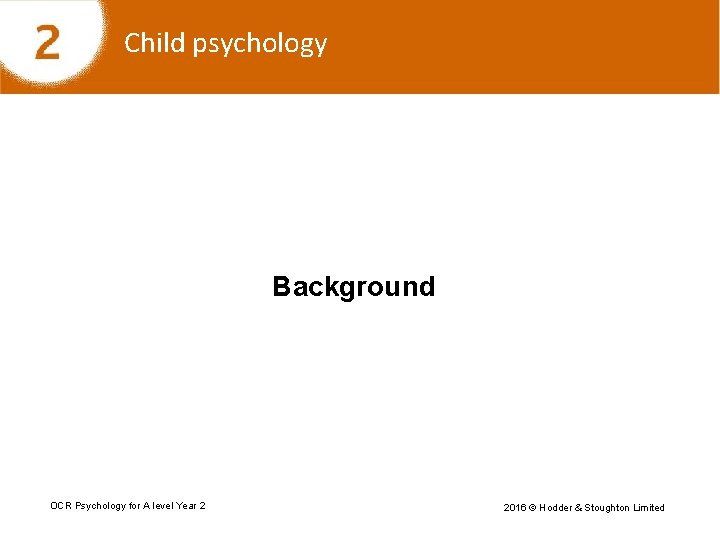 2 Child psychology

Background

OCR Psychology for A level Year 2

2016 © Hodder & Stoughton Limited